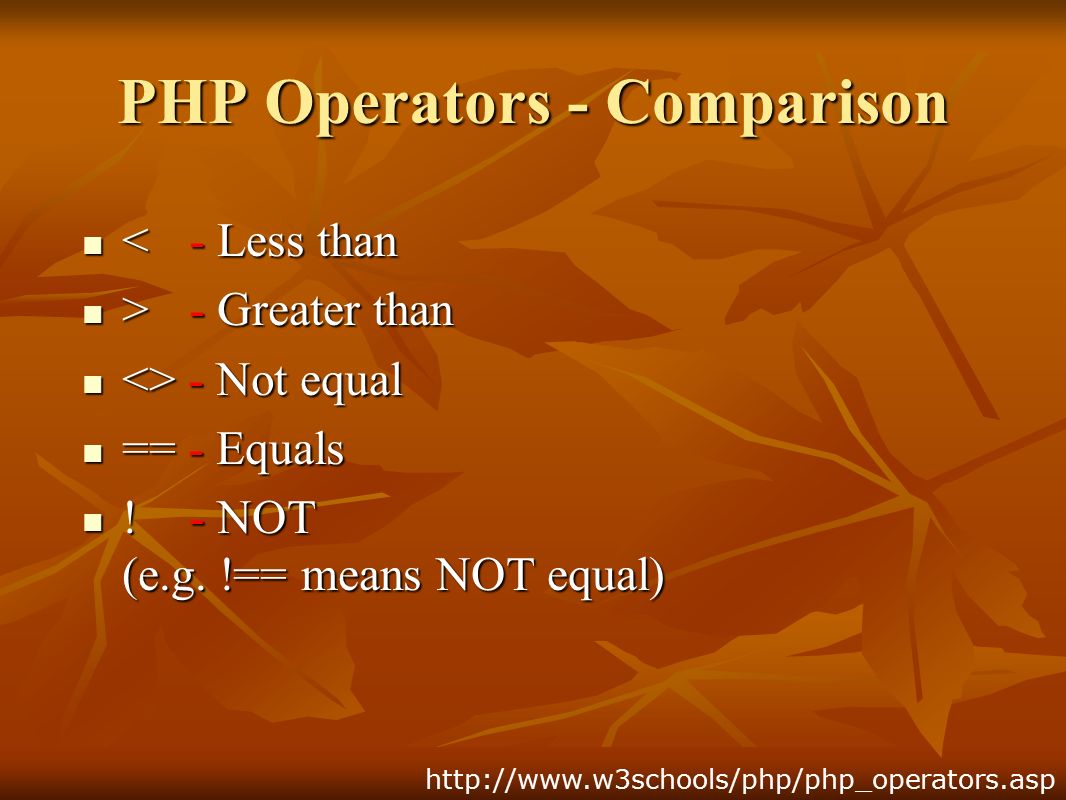 PHP Operators - Comparison

- < - Less than
- > - Greater than
- <> - Not equal
- == - Equals
- ! - NOT
(e.g. !== means NOT equal)

http://www.w3schools/php/php_operators.asp